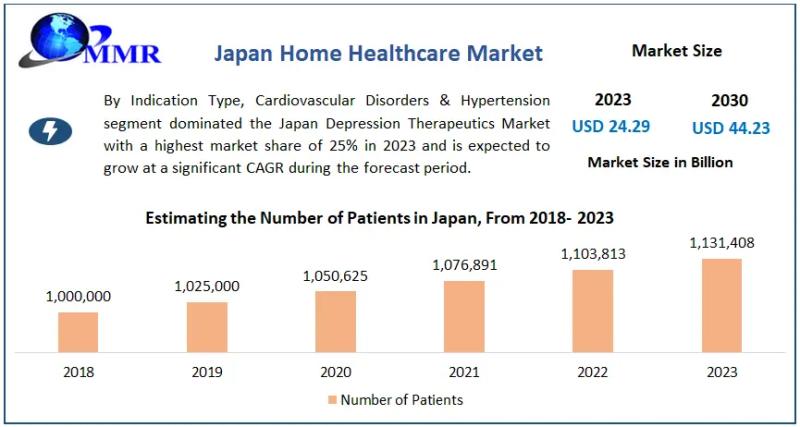 MMR

Japan Home Healthcare Market

Market Size

By Indication Type, Cardiovascular Disorders & Hypertension segment dominated the Japan Depression Therapeutics Market with a highest market share of 25% in 2023 and is expected to grow at a significant CAGR during the forecast period.

2023
USD 24.29

2030
USD 44.23

Market Size in Billion

Estimating the Number of Patients in Japan, From 2018- 2023

1,000,000
1,025,000
1,050,625
1,076,891
1,103,813
1,131,408

2018
2019
2020
2021
2022
2023

Number of Patients